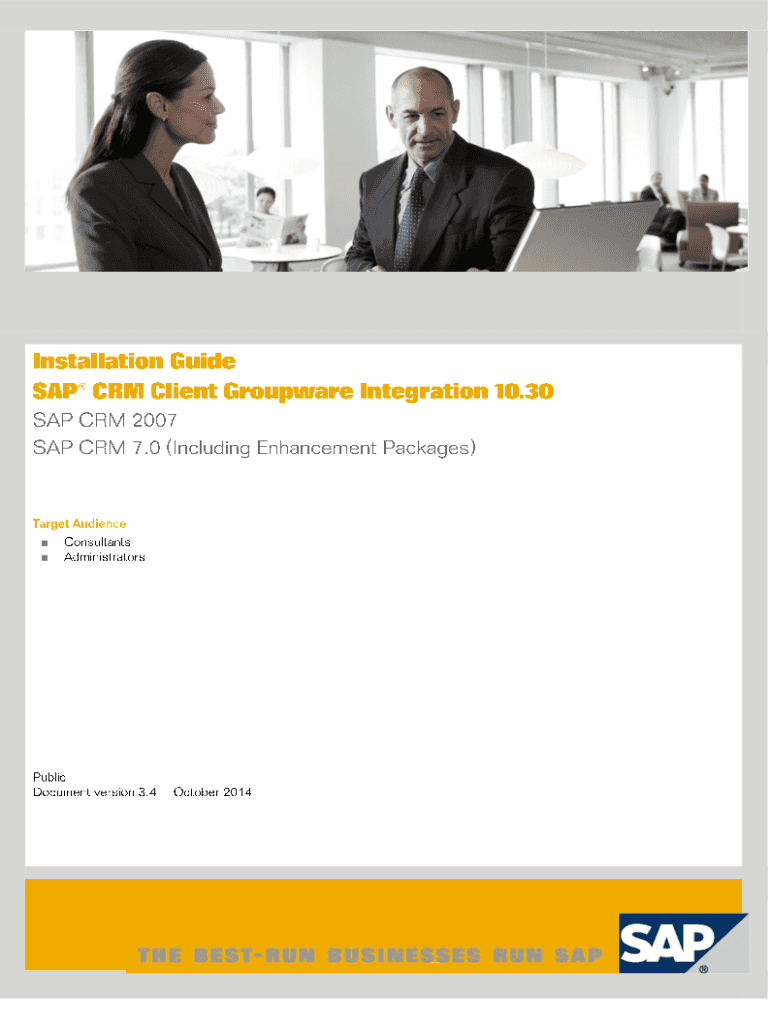 Installation Guide
SAP® CRM Client Groupware Integration 10.30
SAP CRM 2007
SAP CRM 7.0 (Including Enhancement Packages)

Target Audience
■ Consultants
■ Administrators

Public
Document version 3.4 – October 2014

THE BEST-RUN BUSINESSES RUN SAP

SAP®